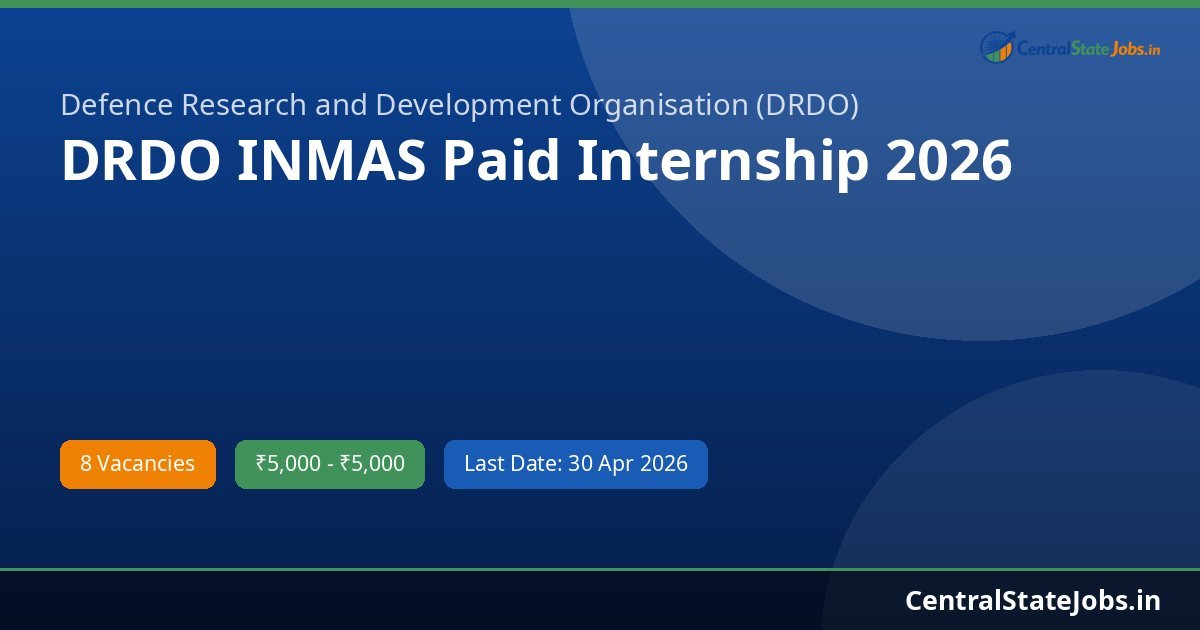 CentralStateJobs.in

Defence Research and Development Organisation (DRDO)

DRDO INMAS Paid Internship 2026

8 Vacancies

₹5,000 - ₹5,000

Last Date: 30 Apr 2026

CentralStateJobs.in